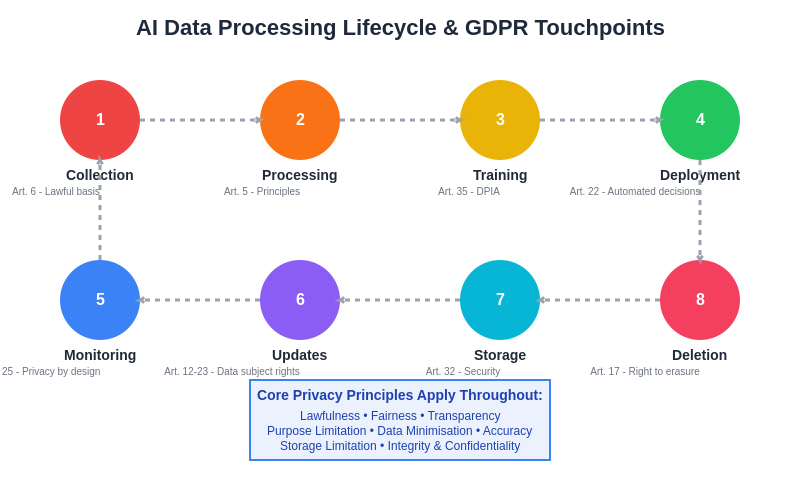 AI Data Processing Lifecycle & GDPR Touchpoints

1
Collection
Art. 6 - Lawful basis

2
Processing
Art. 5 - Principles

3
Training
Art. 35 - DPIA

4
Deployment
Art. 22 - Automated decisions

5
Monitoring
25 - Privacy by design

6
Updates
Art. 12-23 - Data subject rights

7
Storage
Art. 32 - Security

8
Deletion
Art. 17 - Right to erasure

Core Privacy Principles Apply Throughout:
Lawfulness • Fairness • Transparency
Purpose Limitation • Data Minimisation • Accuracy
Storage Limitation • Integrity & Confidentiality